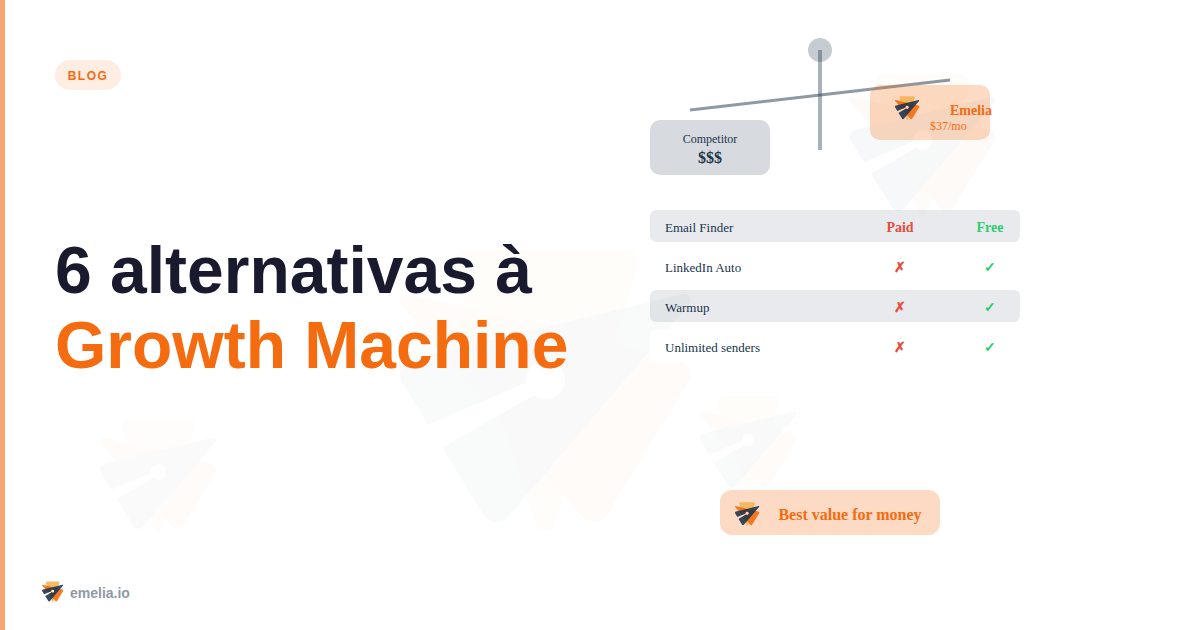 BLOG

6 alternativas à Growth Machine

Competitor
$$$

Emelia
$37/mo

| Email Finder | Paid | Free |
|---|---|---|
| LinkedIn Auto | ✗ | ✓ |
| Warmup | ✗ | ✓ |
| Unlimited senders | ✗ | ✓ |

Best value for money

emelia.io